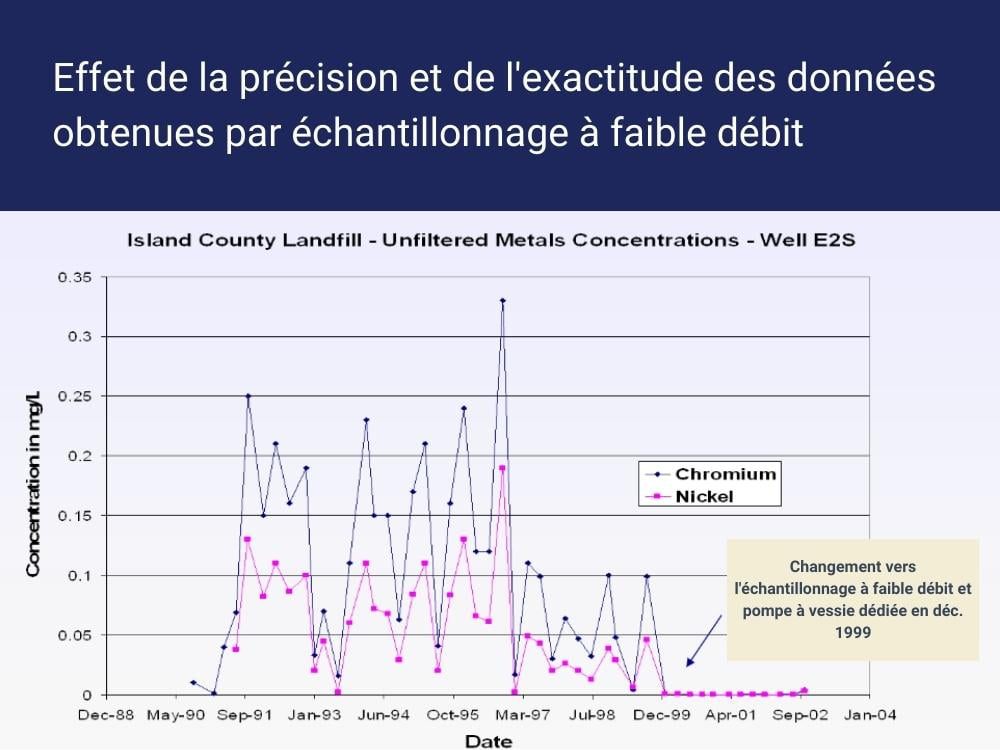 Effet de la précision et de l'exactitude des données obtenues par échantillonnage à faible débit

Island County Landfill - Unfiltered Metals Concentrations - Well E2S

Concentration in mg/L

0.35
0.3
0.25
0.2
0.15
0.1
0.05
0

Chromium
Nickel

Changement vers l'échantillonnage à faible débit et pompe à vessie dédiée en déc. 1999

Dec-88 May-90 Sep-91 Jan-93 Jun-94 Oct-95 Mar-97 Jul-98 Dec-99 Apr-01 Sep-02 Jan-04

Date